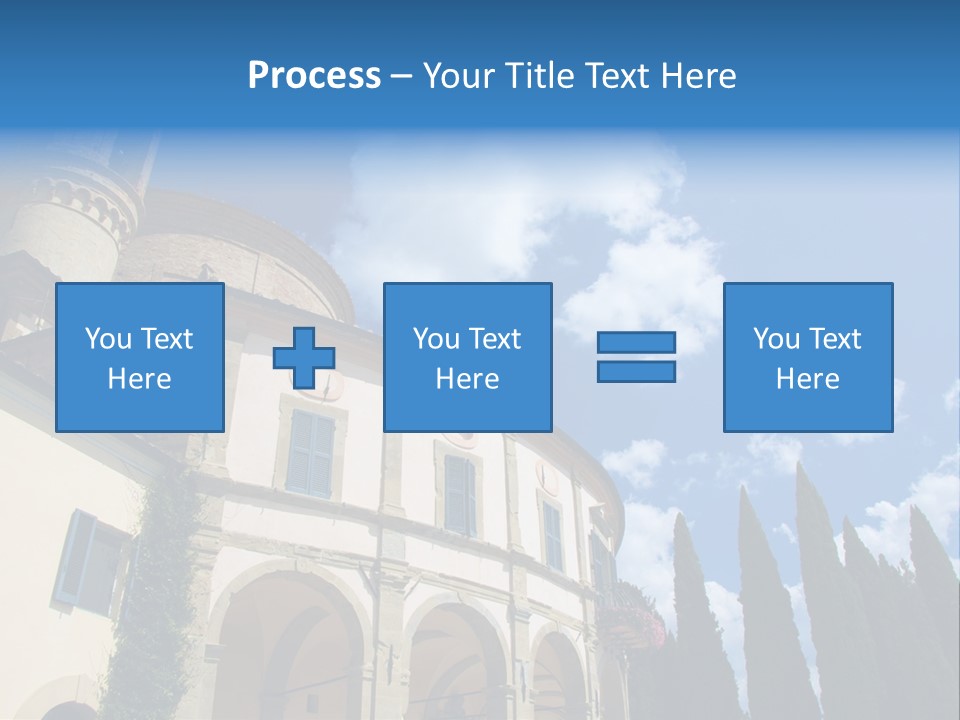 Process – Your Title Text Here

You Text Here

You Text Here

You Text Here